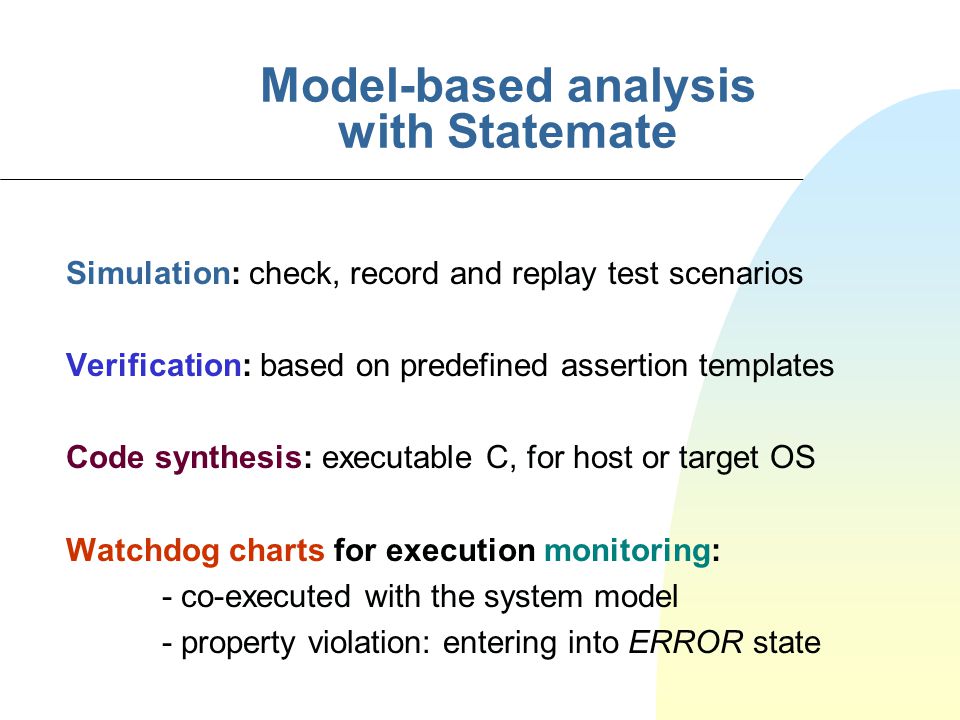 Model-based analysis with Statemate

Simulation: check, record and replay test scenarios

Verification: based on predefined assertion templates

Code synthesis: executable C, for host or target OS

Watchdog charts for execution monitoring:
- co-executed with the system model
- property violation: entering into ERROR state